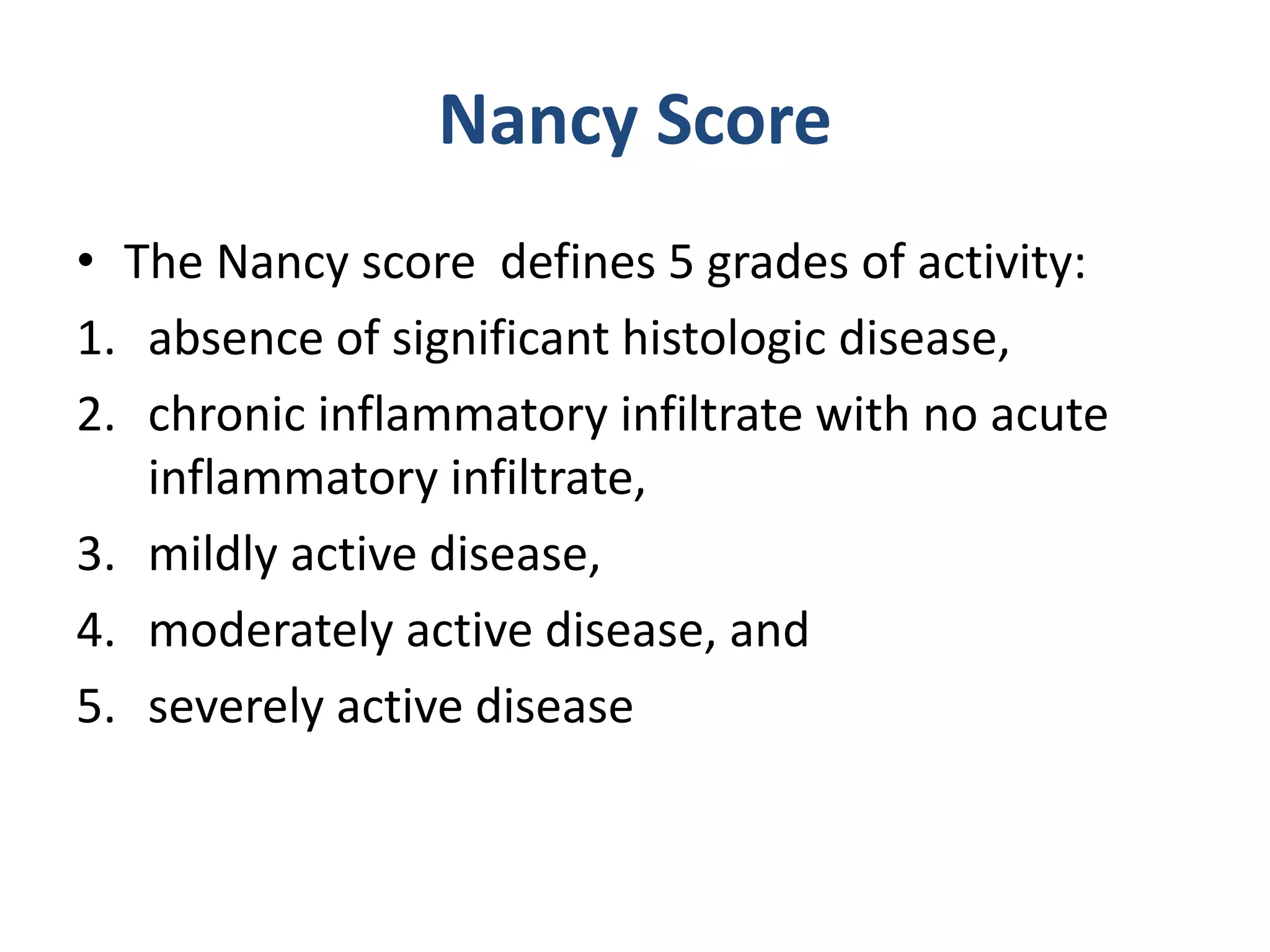 Nancy Score

• The Nancy score defines 5 grades of activity:
1. absence of significant histologic disease,
2. chronic inflammatory infiltrate with no acute inflammatory infiltrate,
3. mildly active disease,
4. moderately active disease, and
5. severely active disease